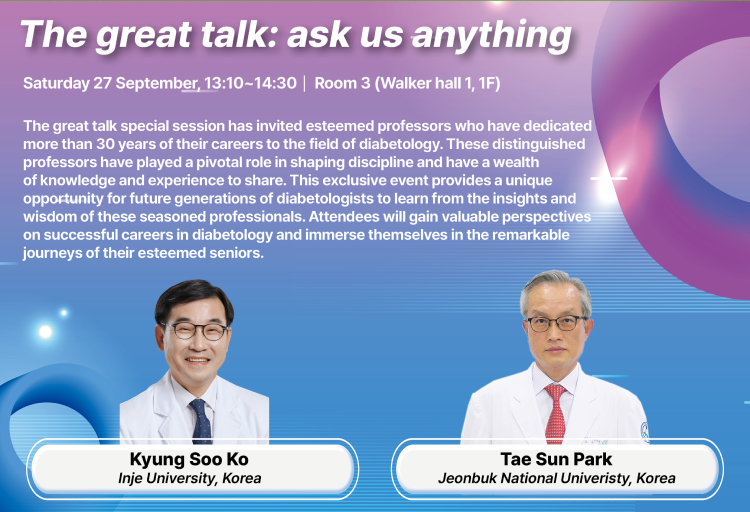 The great talk: ask us anything

Saturday 27 September, 13:10~14:30 | Room 3 (Walker hall 1, 1F)

The great talk special session has invited esteemed professors who have dedicated more than 30 years of their careers to the field of diabetology. These distinguished professors have played a pivotal role in shaping discipline and have a wealth of knowledge and experience to share. This exclusive event provides a unique opportunity for future generations of diabetologists to learn from the insights and wisdom of these seasoned professionals. Attendees will gain valuable perspectives on successful careers in diabetology and immerse themselves in the remarkable journeys of their esteemed seniors.

Kyung Soo Ko
Inje University, Korea

Tae Sun Park
Jeonbuk National Univeristy, Korea